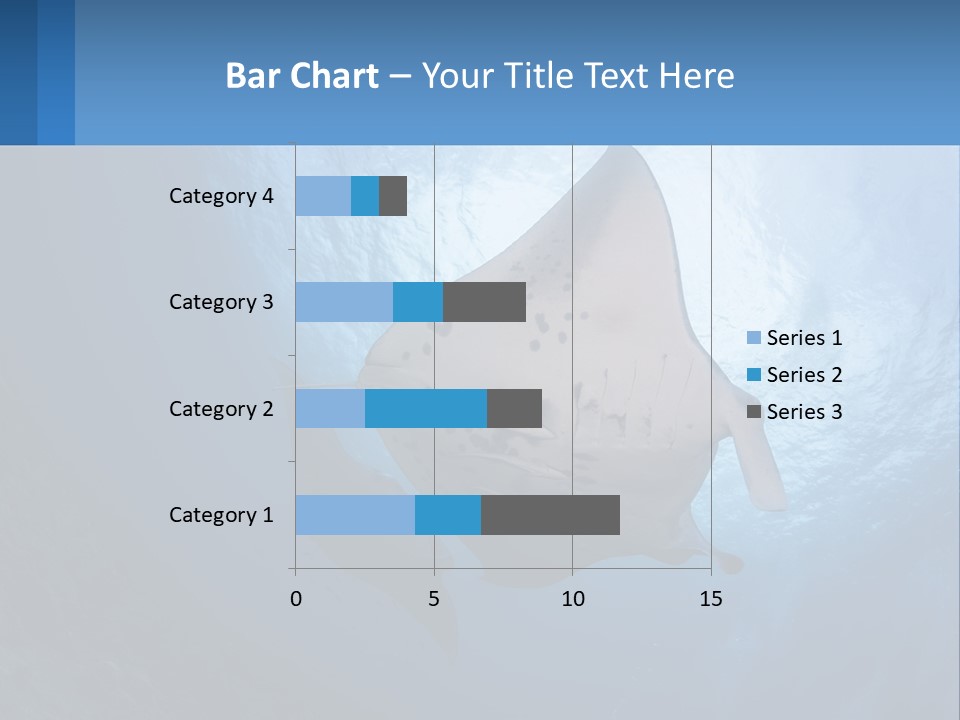 Bar Chart – Your Title Text Here

Category 4
Category 3
Category 2
Category 1

0
5
10
15

Series 1
Series 2
Series 3